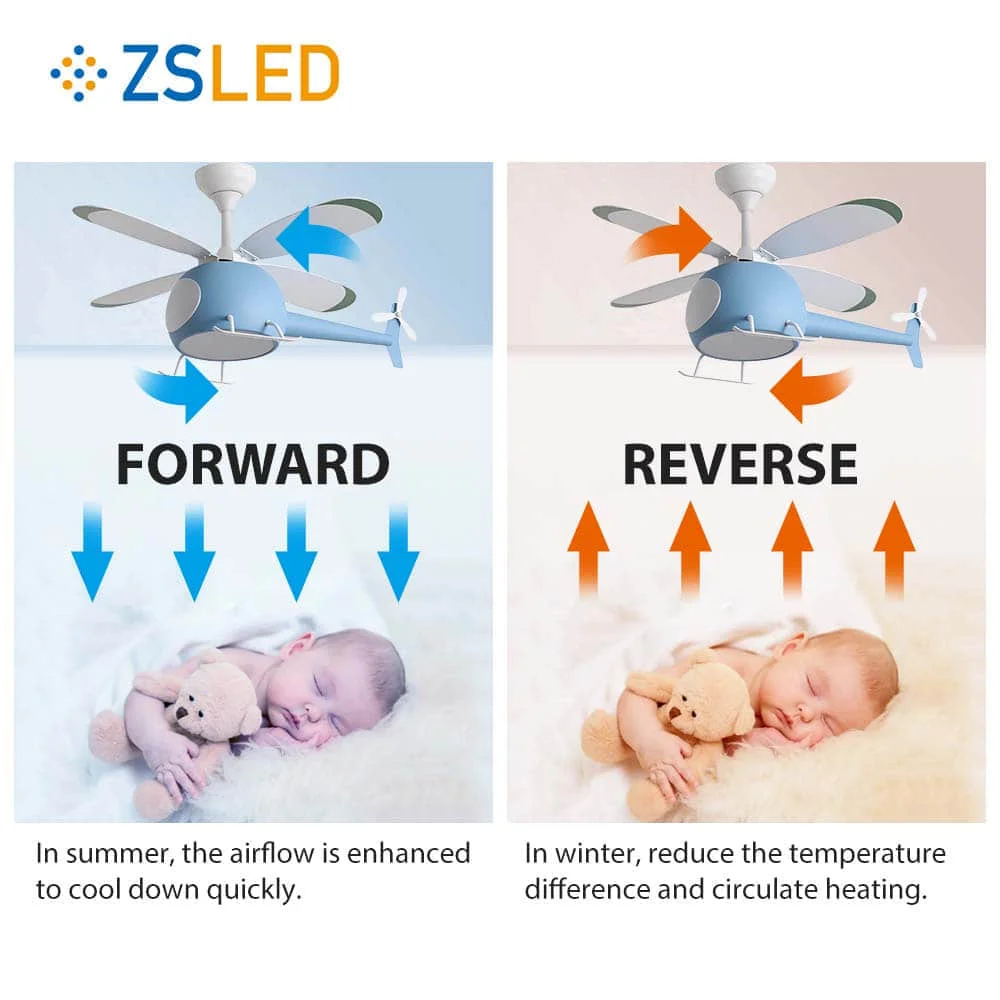 ZSLED

FORWARD

In summer, the airflow is enhanced to cool down quickly.

REVERSE

In winter, reduce the temperature difference and circulate heating.